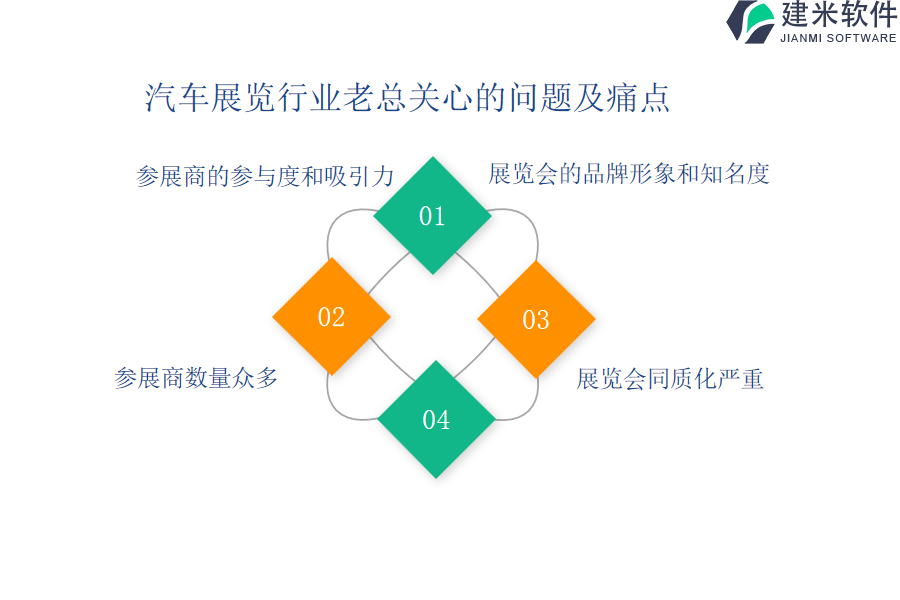 建米软件
JIANMI SOFTWARE

汽车展览行业老总关心的问题及痛点

参展商的参与度和吸引力

展览会的品牌形象和知名度

01

02

03

04

参展商数量众多

展览会同质化严重